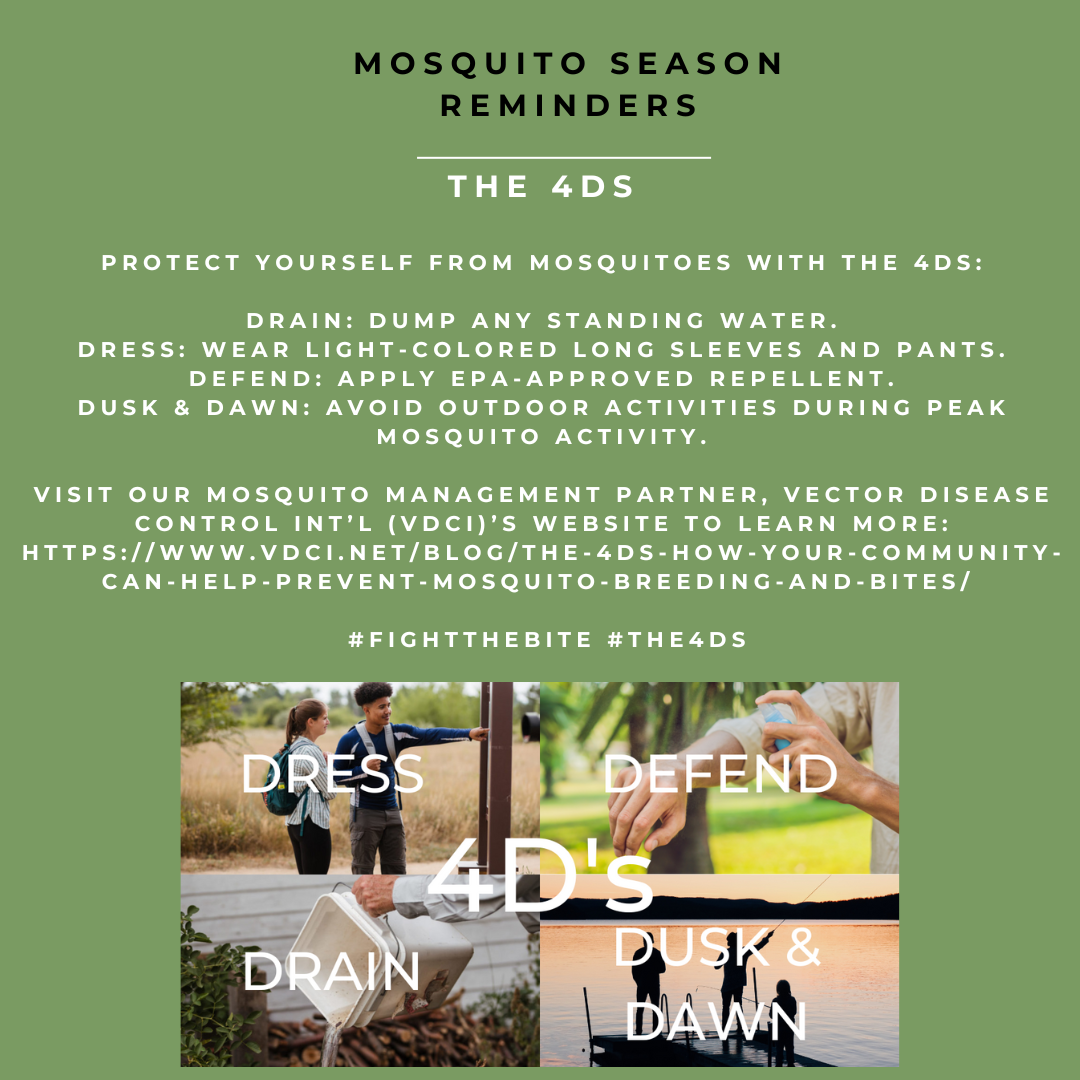 MOSQUITO SEASON REMINDERS

THE 4DS

PROTECT YOURSELF FROM MOSQUITOES WITH THE 4DS:

DRAIN: DUMP ANY STANDING WATER.
DRESS: WEAR LIGHT-COLORED LONG SLEEVES AND PANTS.
DEFEND: APPLY EPA-APPROVED REPELLENT.
DUSK & DAWN: AVOID OUTDOOR ACTIVITIES DURING PEAK MOSQUITO ACTIVITY.

VISIT OUR MOSQUITO MANAGEMENT PARTNER, VECTOR DISEASE CONTROL INT'L (VDCI)'S WEBSITE TO LEARN MORE: HTTPS://WWW.VDCI.NET/BLOG/THE-4DS-HOW-YOUR-COMMUNITY-CAN-HELP-PREVENT-MOSQUITO-BREEDING-AND-BITES/

#FIGHTTHEBITE #THE4DS

DRESS
DEFEND
4D's
DRAIN
DUSK & DAWN